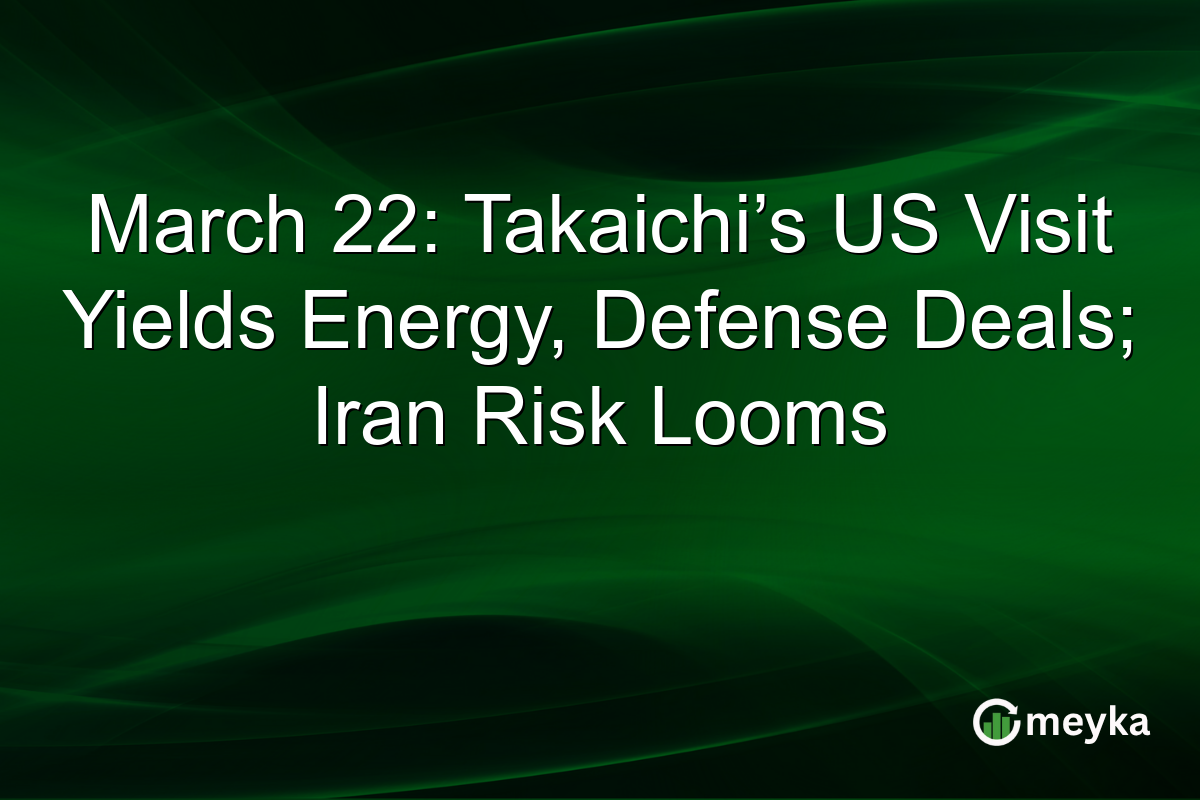 March 22: Takaichi’s US Visit Yields Energy, Defense Deals; Iran Risk Looms

meyka